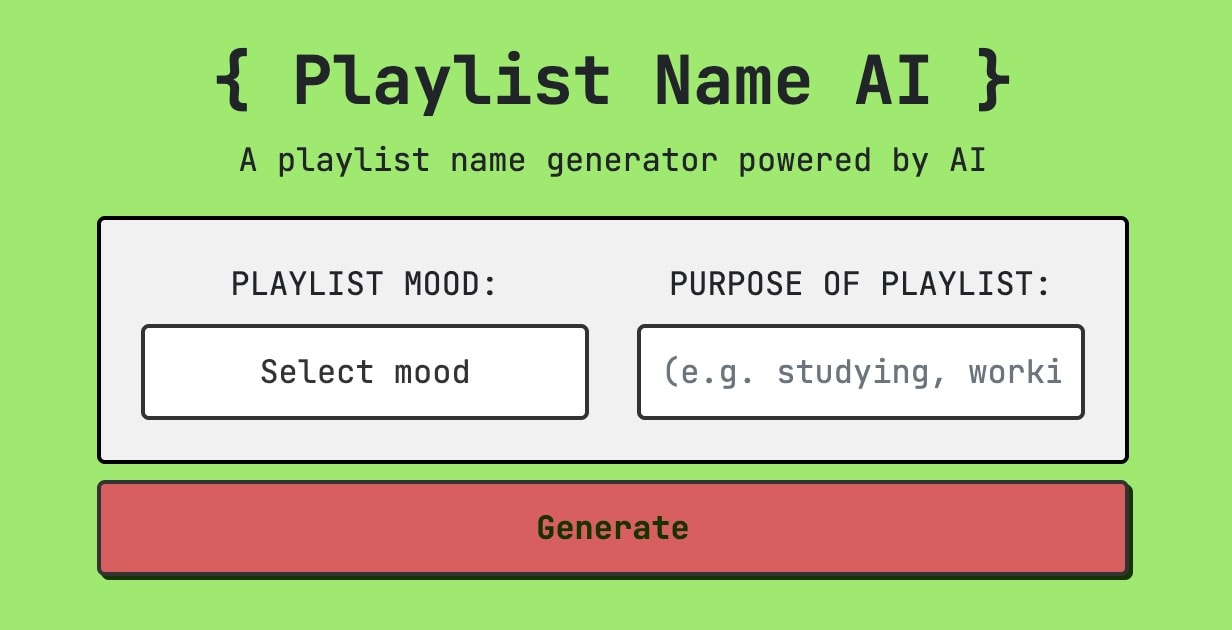 { Playlist Name AI }

A playlist name generator powered by AI

PLAYLIST MOOD:

Select mood

PURPOSE OF PLAYLIST:

(e.g. studying, worki

Generate